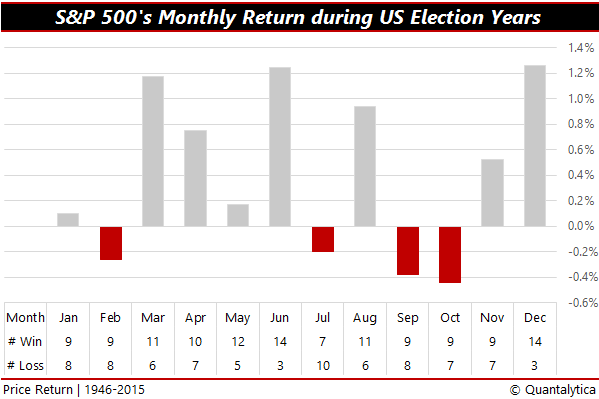 S&P 500's Monthly Return during US Election Years

1.4%
1.2%
1.0%
0.8%
0.6%
0.4%
0.2%
0.0%
-0.2%
-0.4%
-0.6%

| Month | Jan | Feb | Mar | Apr | May | Jun | Jul | Aug | Sep | Oct | Nov | Dec |
|---|---|---|---|---|---|---|---|---|---|---|---|---|
| # Win | 9 | 9 | 11 | 10 | 12 | 14 | 7 | 11 | 9 | 9 | 9 | 14 |
| # Loss | 8 | 8 | 6 | 7 | 5 | 3 | 10 | 6 | 8 | 7 | 7 | 3 |

Price Return | 1946-2015
© Quantalytica